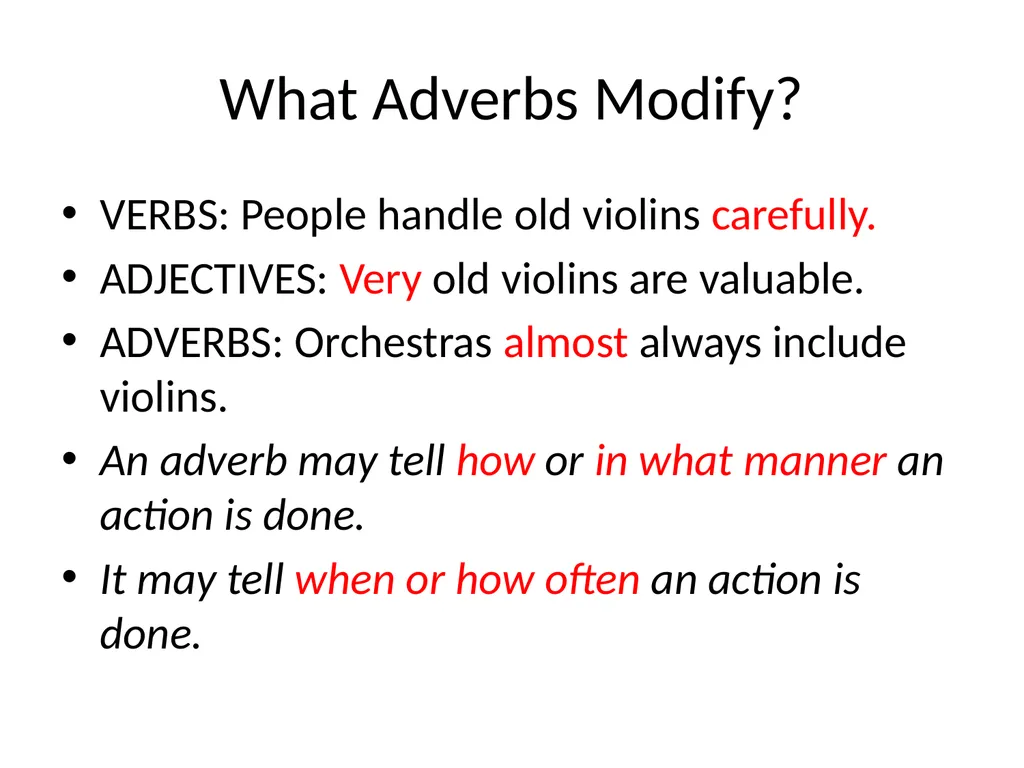 What Adverbs Modify?

• VERBS: People handle old violins carefully.
• ADJECTIVES: Very old violins are valuable.
• ADVERBS: Orchestras almost always include violins.
• An adverb may tell how or in what manner an action is done.
• It may tell when or how often an action is done.